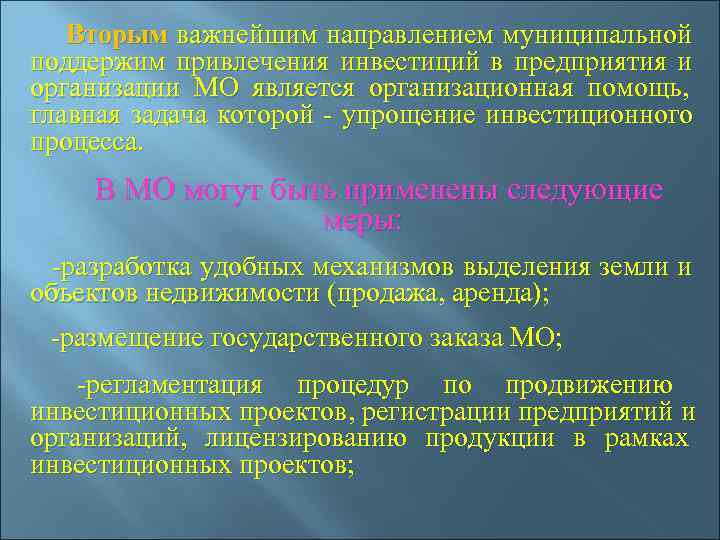 Вторым важнейшим направлением муниципальной поддержим привлечения инвестиций в предприятия и организации МО является организационная помощь, главная задача которой - упрощение инвестиционного процесса.

В МО могут быть применены следующие меры:

-разработка удобных механизмов выделения земли и объектов недвижимости (продажа, аренда);

-размещение государственного заказа МО;

-регламентация процедур по продвижению инвестиционных проектов, регистрации предприятий и организаций, лицензированию продукции в рамках инвестиционных проектов;